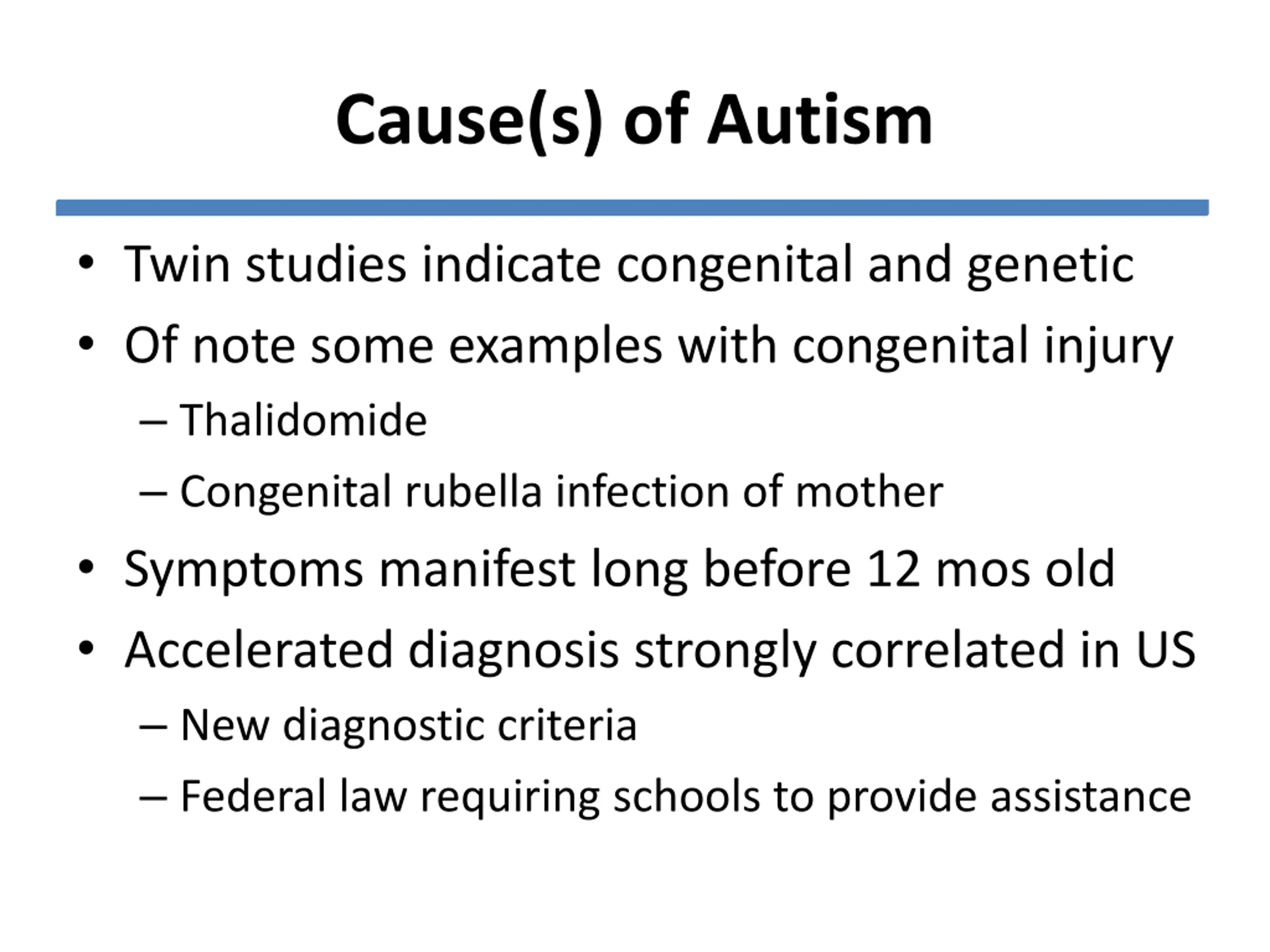 Cause(s) of Autism

• Twin studies indicate congenital and genetic
• Of note some examples with congenital injury
– Thalidomide
– Congenital rubella infection of mother
• Symptoms manifest long before 12 mos old
• Accelerated diagnosis strongly correlated in US
– New diagnostic criteria
– Federal law requiring schools to provide assistance